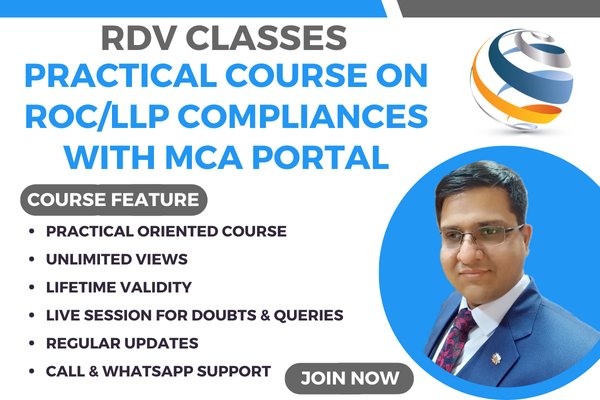 RDV CLASSES
PRACTICAL COURSE ON ROC/LLP COMPLIANCES WITH MCA PORTAL

COURSE FEATURE

• PRACTICAL ORIENTED COURSE
• UNLIMITED VIEWS
• LIFETIME VALIDITY
• LIVE SESSION FOR DOUBTS & QUERIES
• REGULAR UPDATES
• CALL & WHATSAPP SUPPORT

JOIN NOW